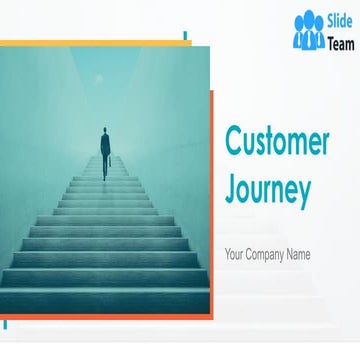 Slide Team

Customer Journey

Your Company Name